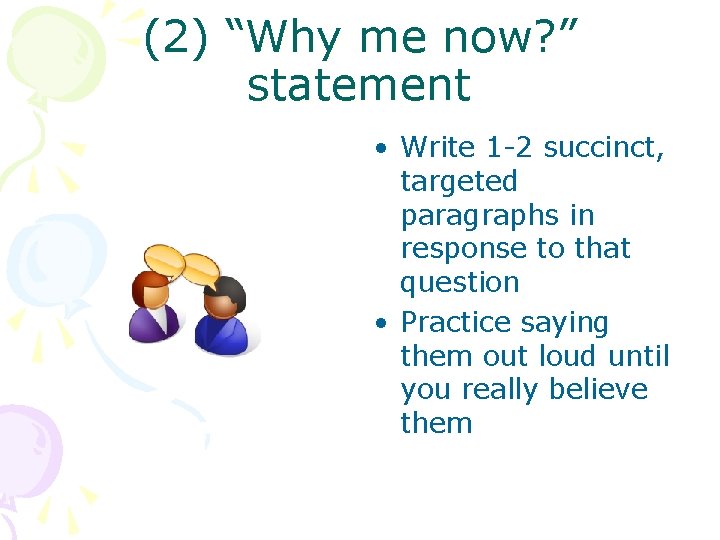 (2) “Why me now?” statement

• Write 1-2 succinct, targeted paragraphs in response to that question
• Practice saying them out loud until you really believe them